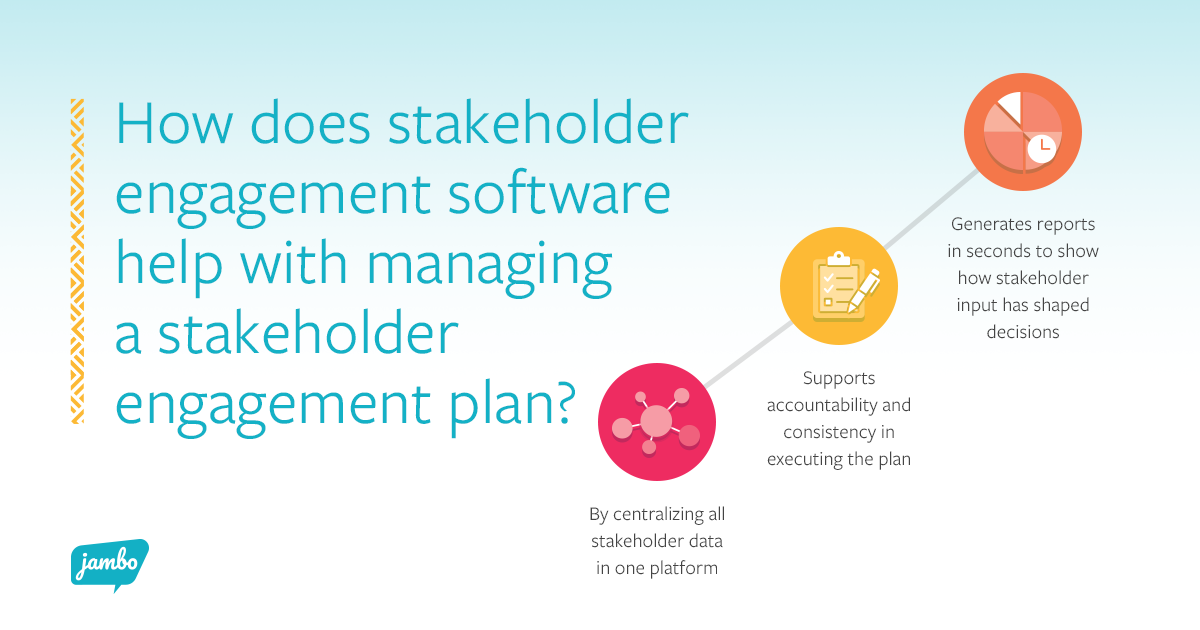 How does stakeholder engagement software help with managing a stakeholder engagement plan?

By centralizing all stakeholder data in one platform

Supports accountability and consistency in executing the plan

Generates reports in seconds to show how stakeholder input has shaped decisions

jambo